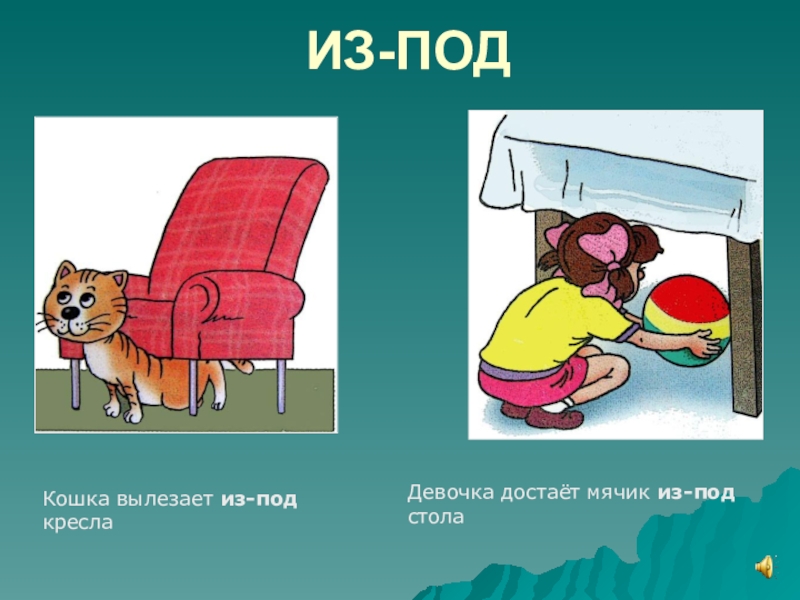 ИЗ-ПОД

Кошка вылезает из-под кресла

Девочка достаёт мячик из-под стола